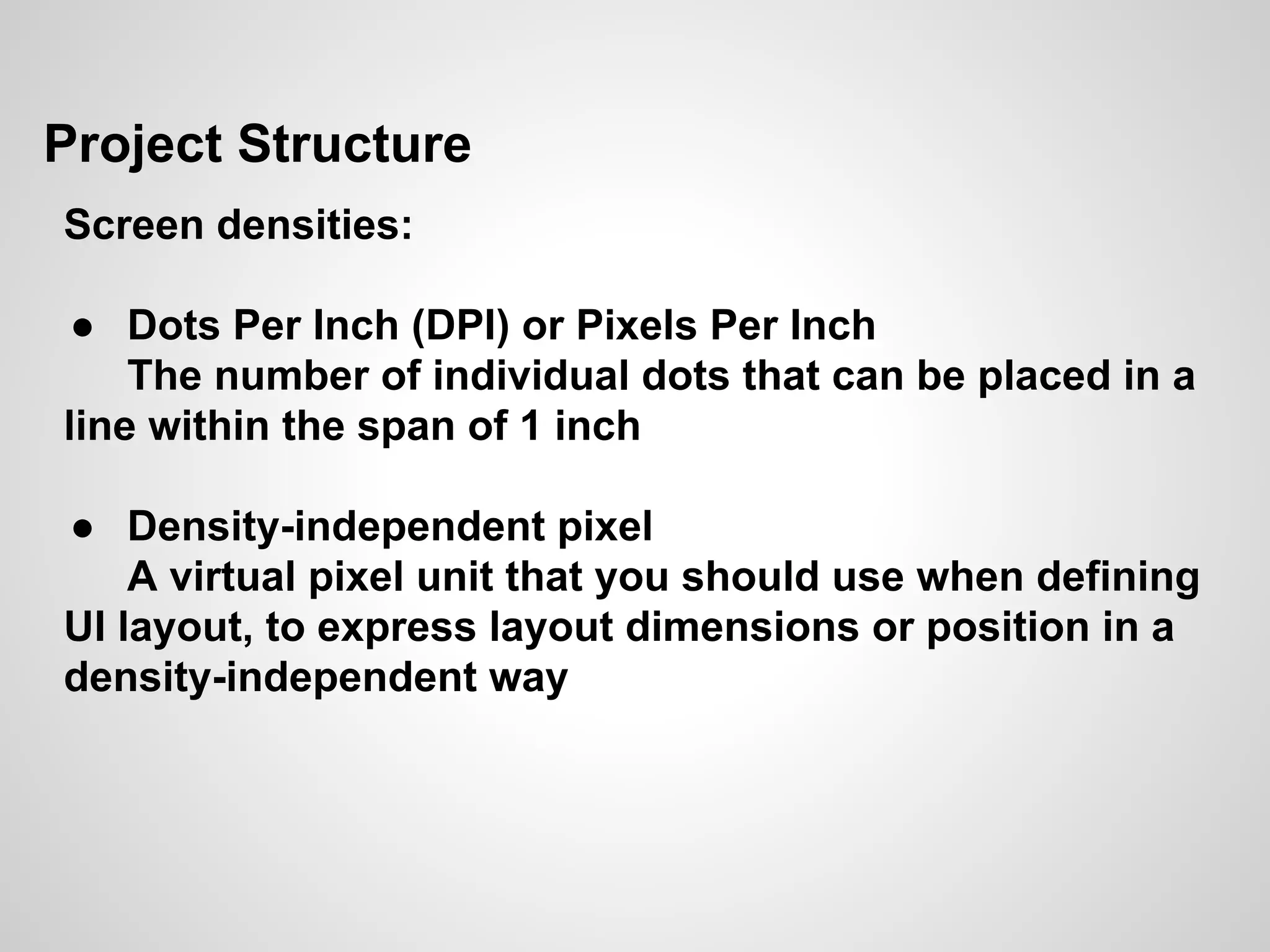 Project Structure

Screen densities:

● Dots Per Inch (DPI) or Pixels Per Inch
The number of individual dots that can be placed in a line within the span of 1 inch

● Density-independent pixel
A virtual pixel unit that you should use when defining UI layout, to express layout dimensions or position in a density-independent way